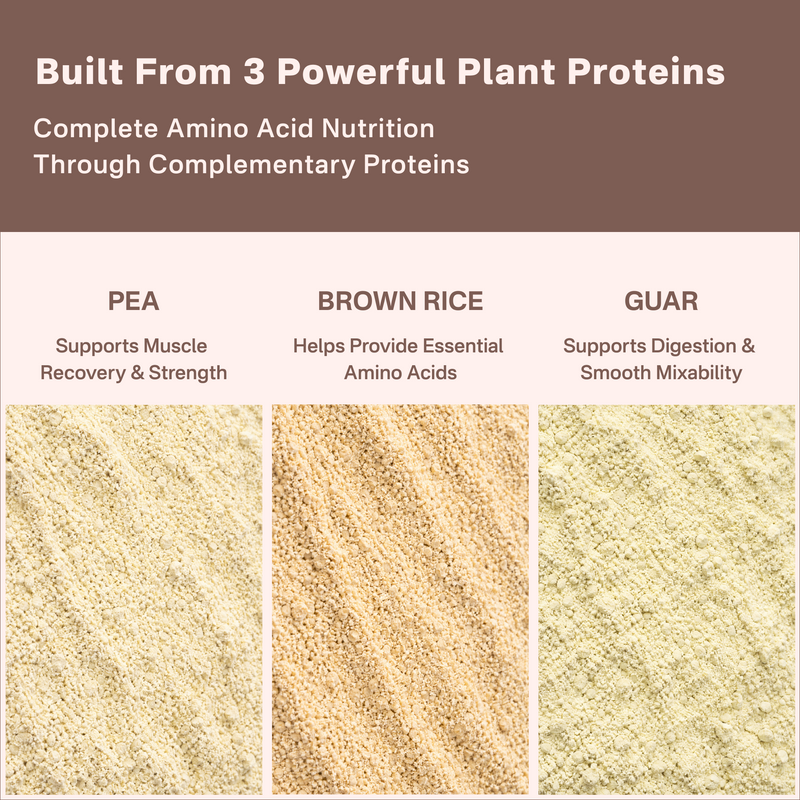 Built From 3 Powerful Plant Proteins

Complete Amino Acid Nutrition
Through Complementary Proteins

PEA

Supports Muscle Recovery & Strength

BROWN RICE

Helps Provide Essential Amino Acids

GUAR

Supports Digestion & Smooth Mixability